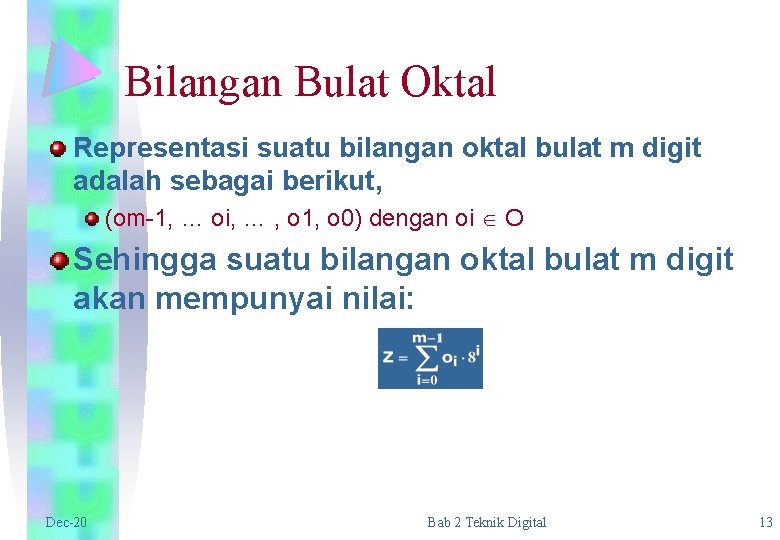 Bilangan Bulat Oktal

Representasi suatu bilangan oktal bulat m digit adalah sebagai berikut,

(om-1, ... oi, ... , o1, o0) dengan oi $\in$ O

Sehingga suatu bilangan oktal bulat m digit akan mempunyai nilai:

$z = \sum_{i=0}^{m-1} o_i \cdot 8^i$

Dec-20

Bab 2 Teknik Digital

13